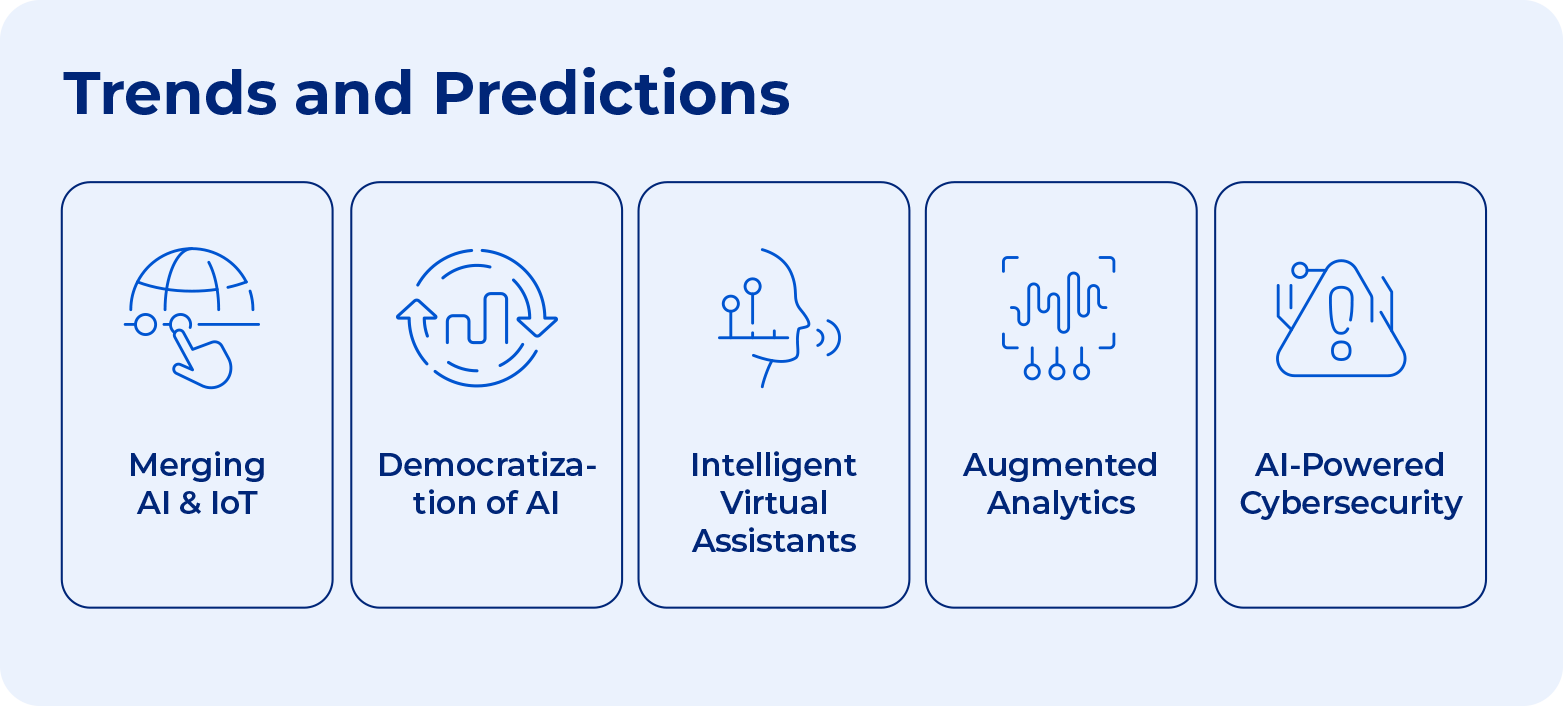 Trends and Predictions

Merging AI & IoT

Democratization of AI

Intelligent Virtual Assistants

Augmented Analytics

AI-Powered Cybersecurity